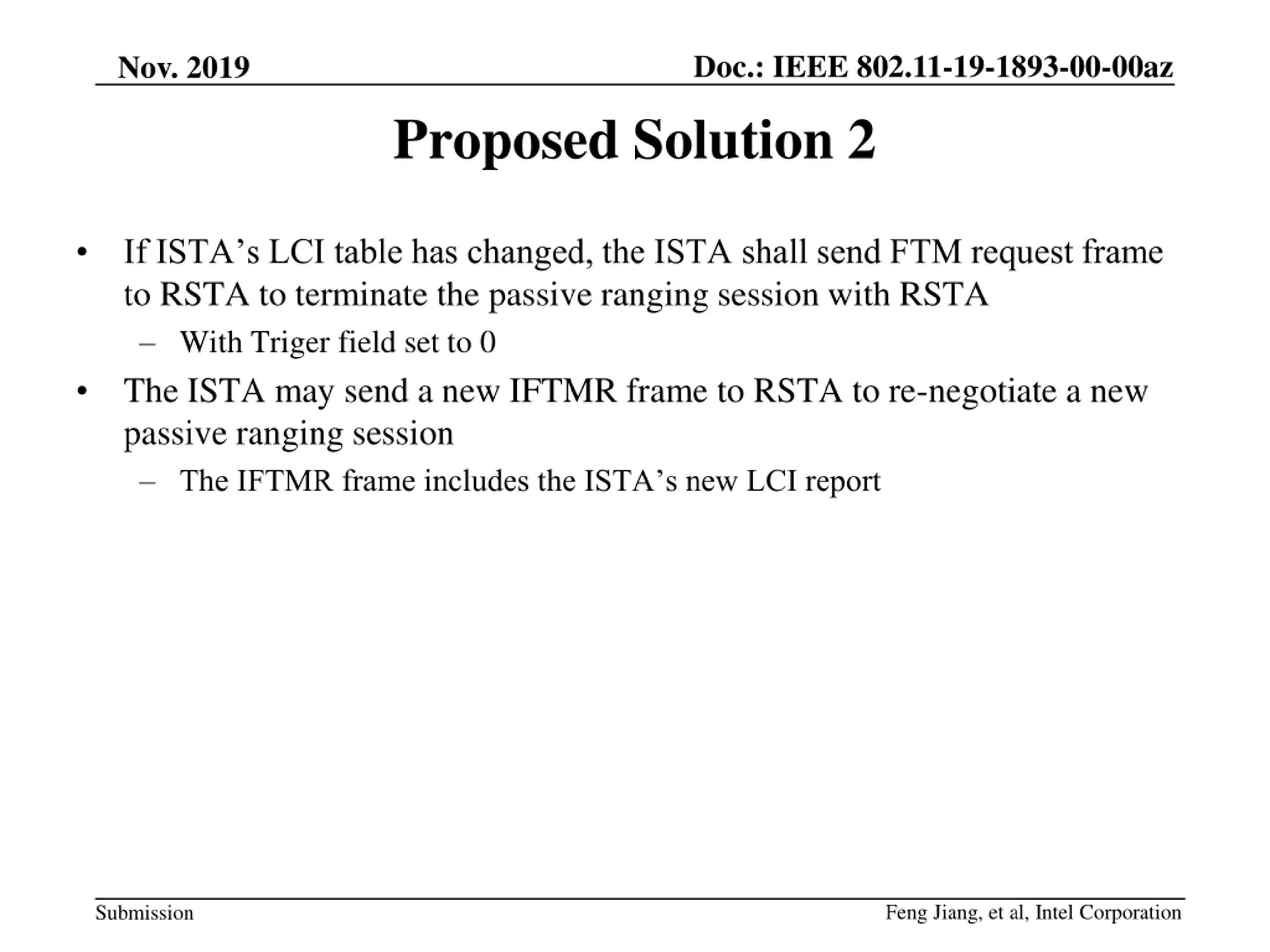 Nov. 2019

Doc.: IEEE 802.11-19-1893-00-00az

Proposed Solution 2

• If ISTA’s LCI table has changed, the ISTA shall send FTM request frame to RSTA to terminate the passive ranging session with RSTA
– With Triger field set to 0
• The ISTA may send a new IFTMR frame to RSTA to re-negotiate a new passive ranging session
– The IFTMR frame includes the ISTA’s new LCI report

Submission

Feng Jiang, et al, Intel Corporation